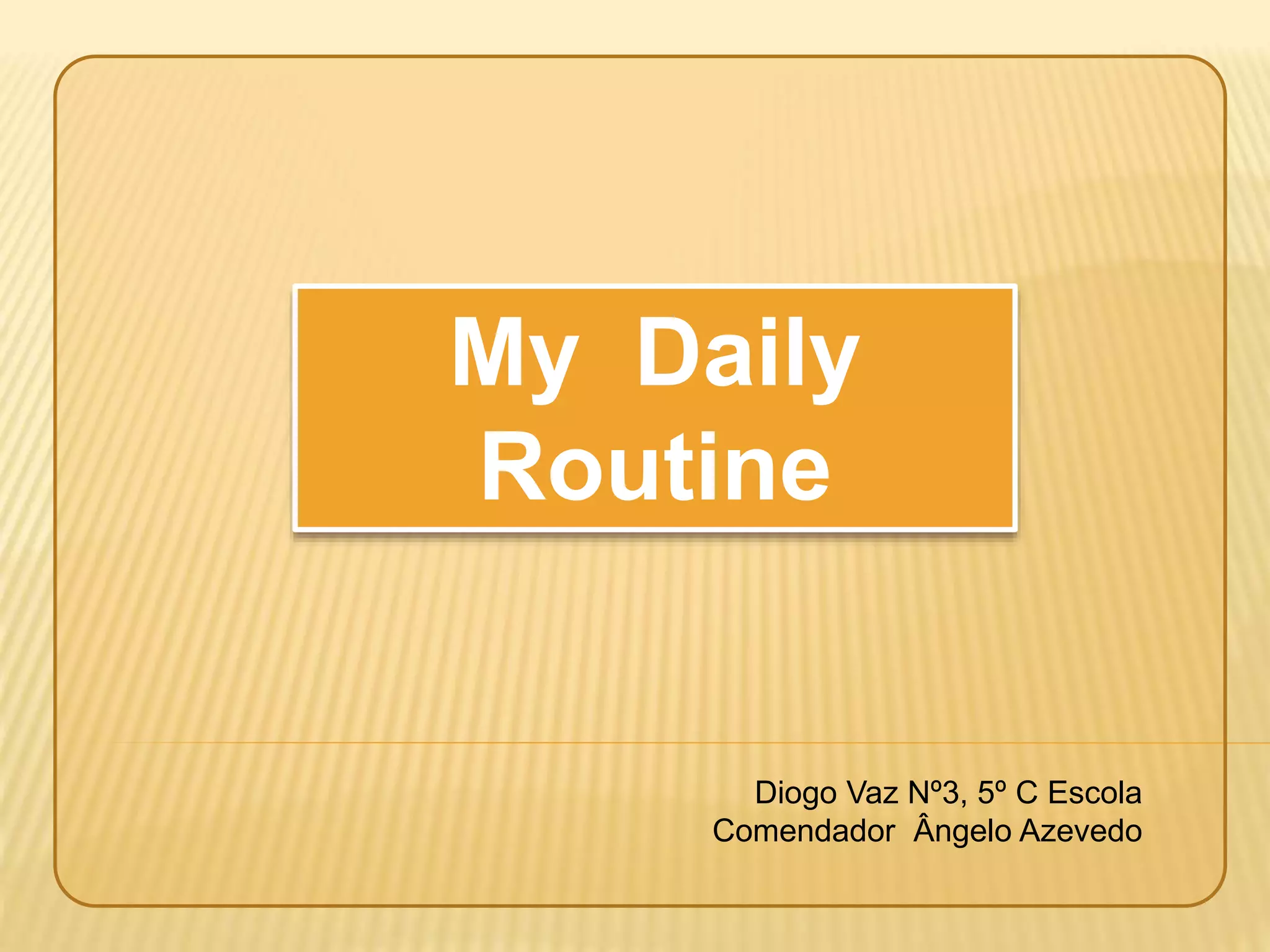 My Daily Routine

Diogo Vaz Nº3, 5º C Escola Comendador Ângelo Azevedo